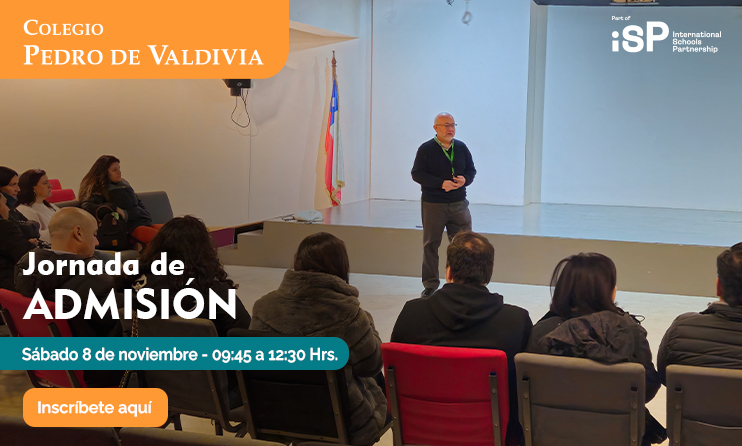 COLEGIO
PEDRO DE VALDIVIA

Part of
iSP International Schools Partnership

Jornada de
ADMISIÓN

Sábado 8 de noviembre - 09:45 a 12:30 Hrs.

Inscríbete aquí